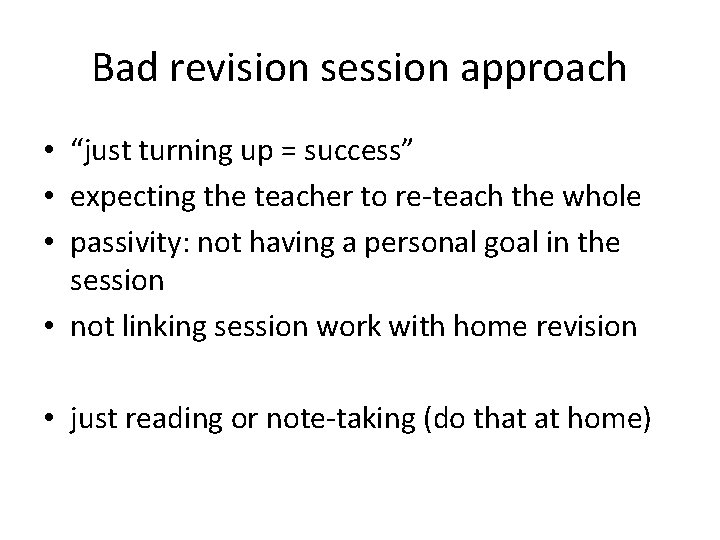 Bad revision session approach

• “just turning up = success”
• expecting the teacher to re-teach the whole
• passivity: not having a personal goal in the session
• not linking session work with home revision

• just reading or note-taking (do that at home)